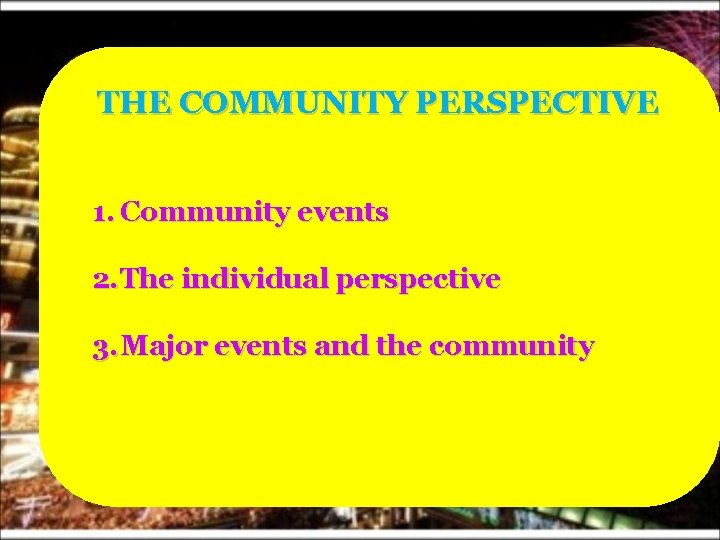 THE COMMUNITY PERSPECTIVE

1. Community events

2. The individual perspective

3. Major events and the community